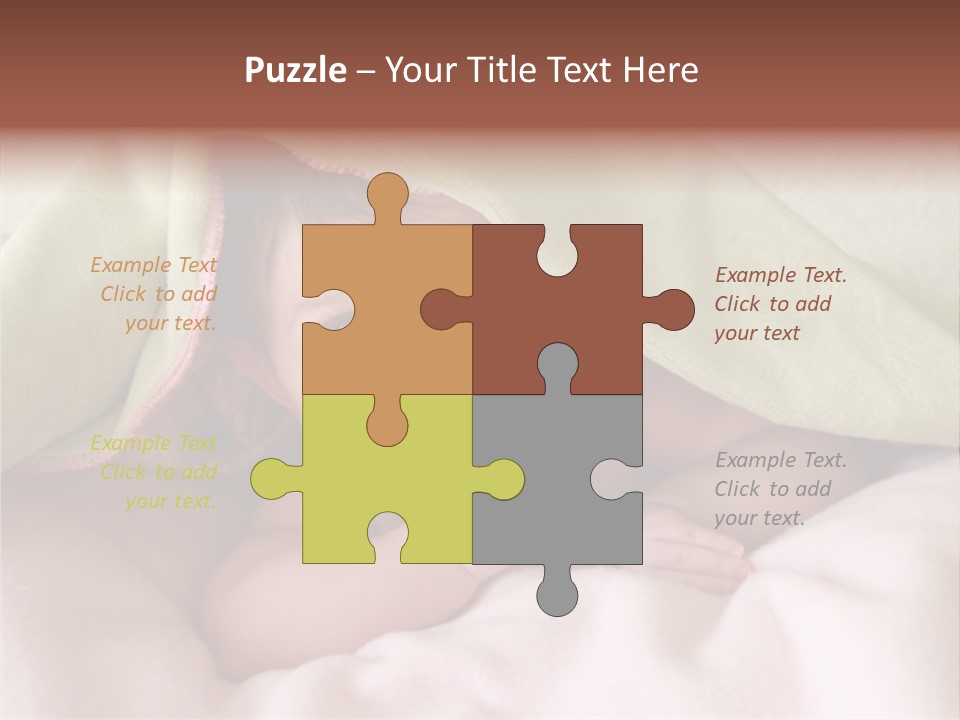 Puzzle – Your Title Text Here

Example Text
Click to add
your text.

Example Text.
Click to add
your text

Example Text
Click to add
your text.

Example Text.
Click to add
your text.